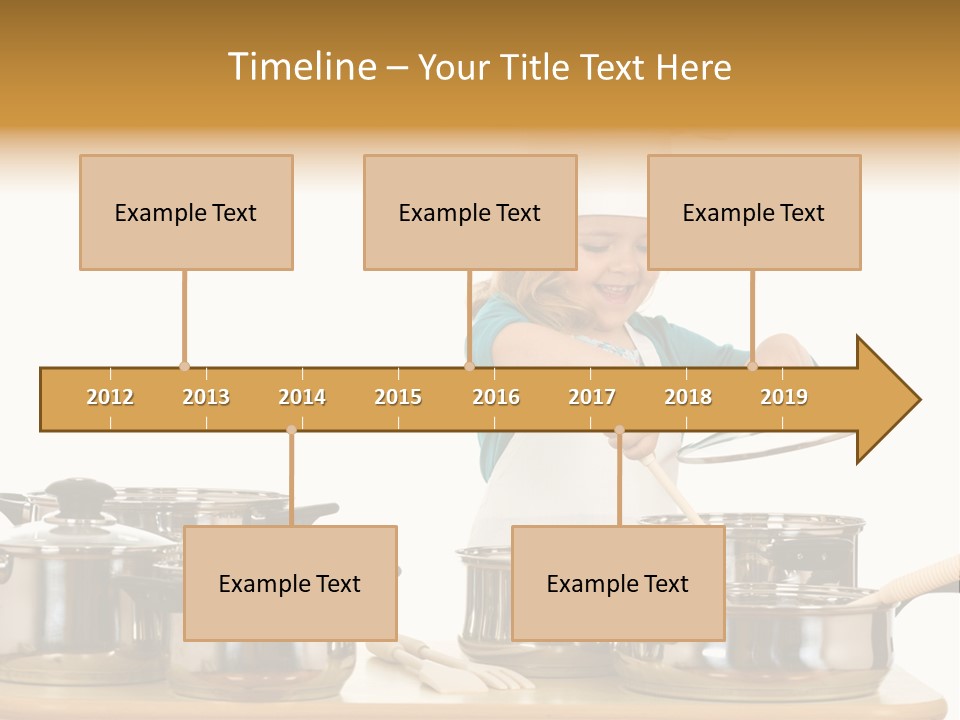 Timeline – Your Title Text Here

Example Text

Example Text

Example Text

2012 2013 2014 2015 2016 2017 2018 2019

Example Text

Example Text